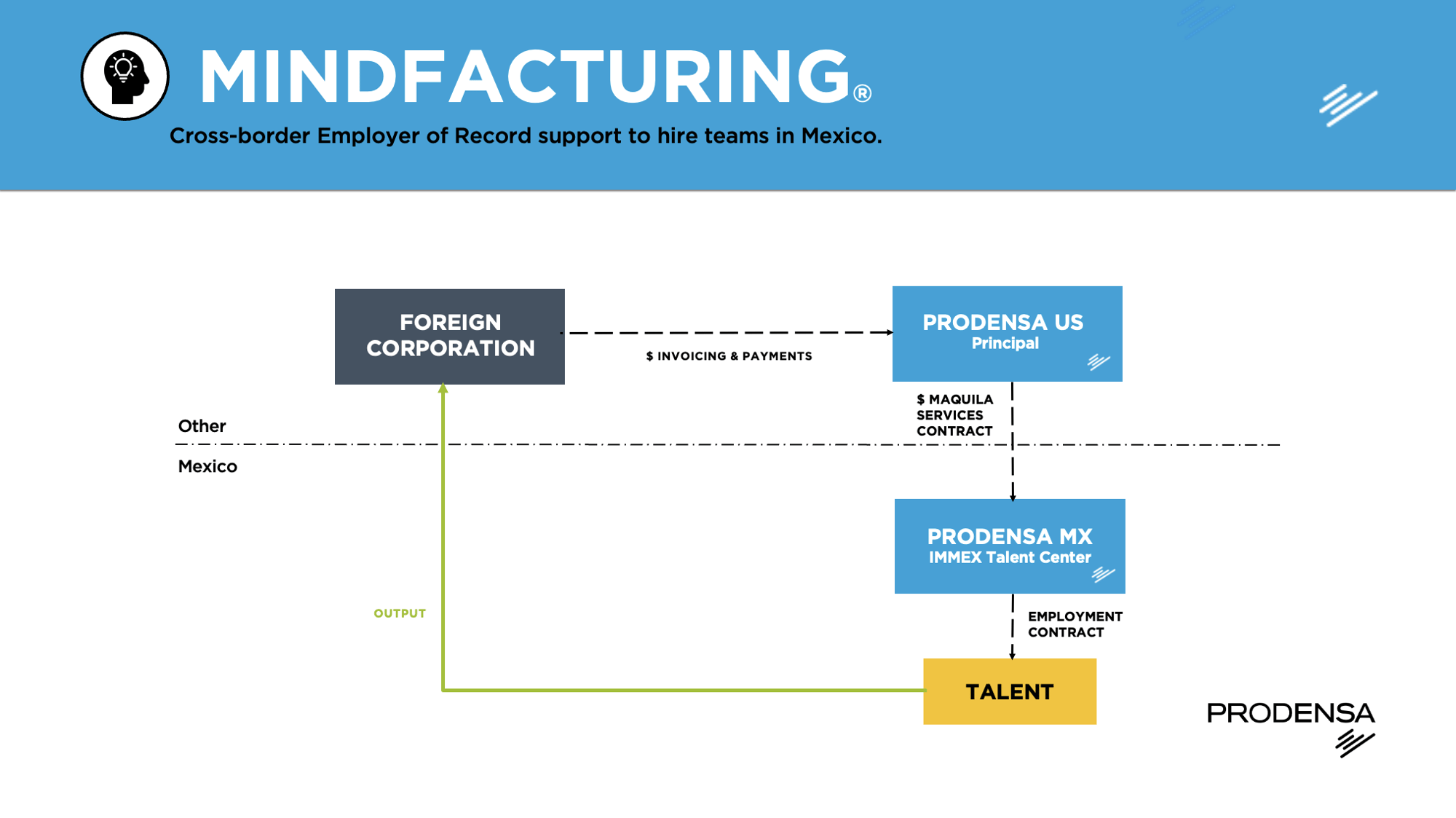 MINDFACTURING®

Cross-border Employer of Record support to hire teams in Mexico.

FOREIGN CORPORATION

$ INVOICING & PAYMENTS

PRODENSA US
Principal

$ MAQUILA SERVICES CONTRACT

Other

Mexico

PRODENSA MX
IMMEX Talent Center

OUTPUT

EMPLOYMENT CONTRACT

TALENT

PRODENSA